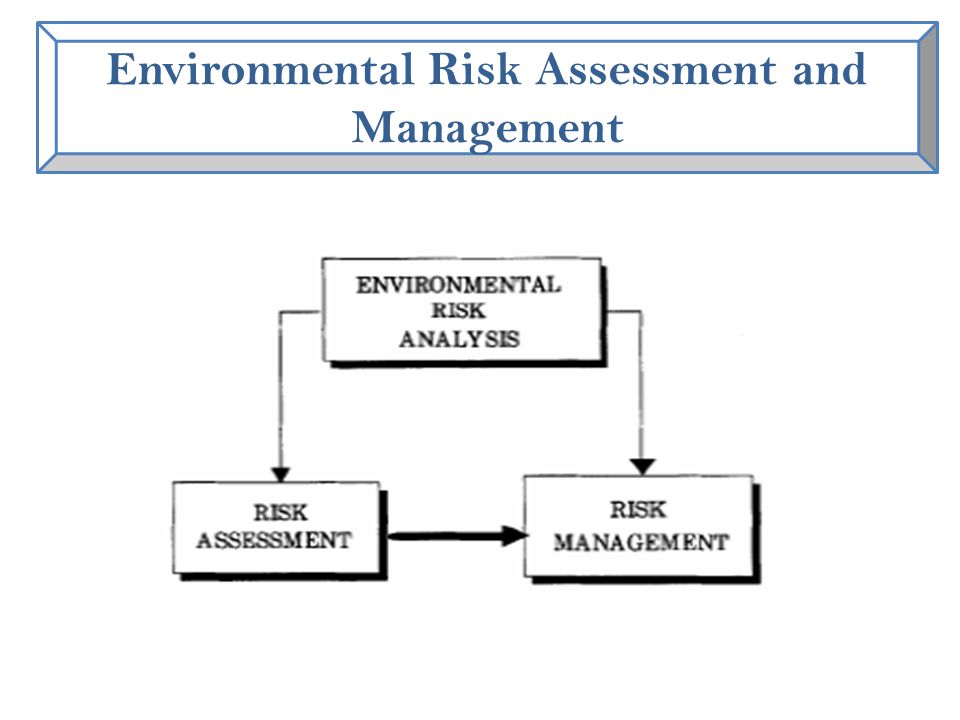 Environmental Risk Assessment and Management

ENVIRONMENTAL RISK ANALYSIS

RISK ASSESSMENT

RISK MANAGEMENT